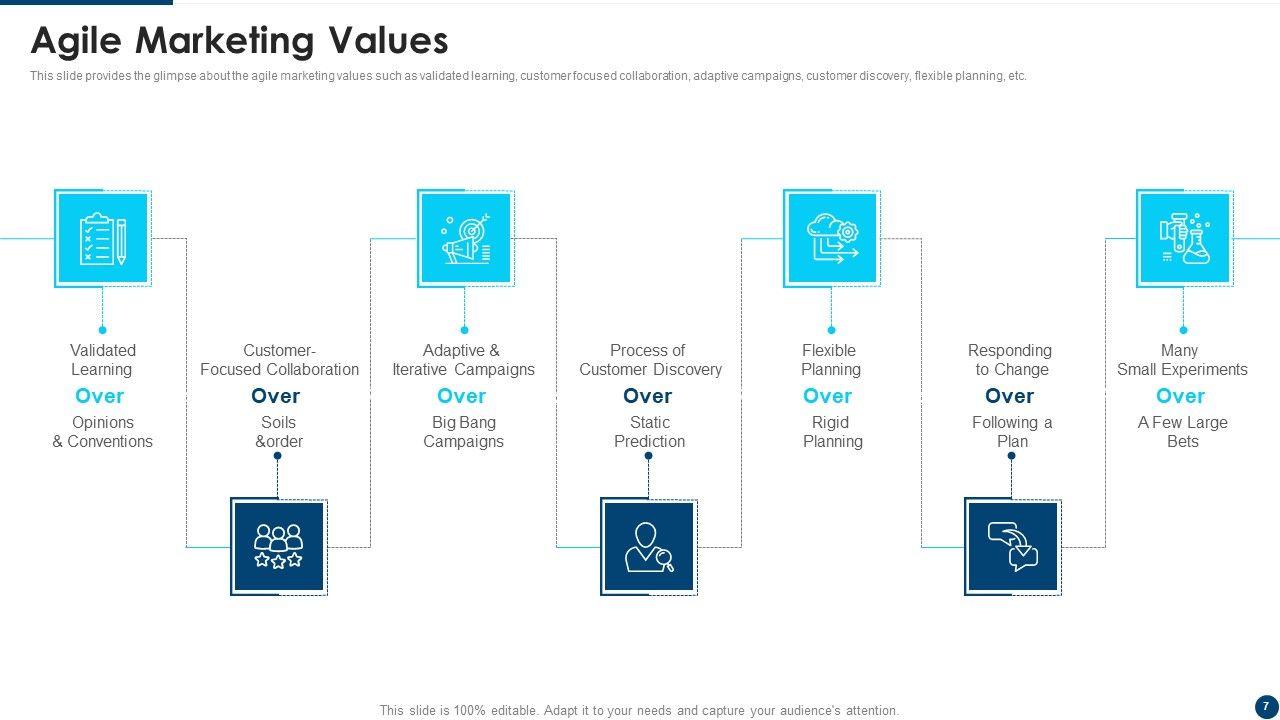 Agile Marketing Values

This slide provides the glimpse about the agile marketing values such as validated learning, customer focused collaboration, adaptive campaigns, customer discovery, flexible planning, etc.

Validated Learning
Over
Opinions & Conventions

Customer-Focused Collaboration
Over
Soils &order

Adaptive & Iterative Campaigns
Over
Big Bang Campaigns

Process of Customer Discovery
Over
Static Prediction

Flexible Planning
Over
Rigid Planning

Responding to Change
Over
Following a Plan

Many Small Experiments
Over
A Few Large Bets

This slide is 100% editable. Adapt it to your needs and capture your audience's attention.

7